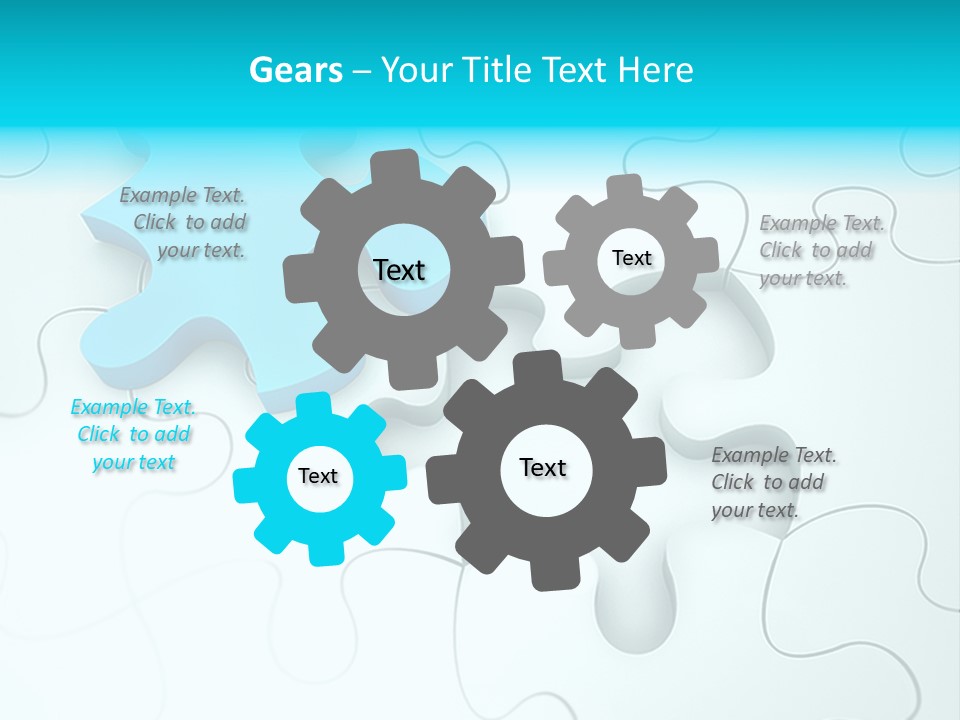 Gears – Your Title Text Here

Example Text. Click to add your text.

Text

Text

Example Text. Click to add your text.

Example Text. Click to add your text

Text

Text

Example Text. Click to add your text.